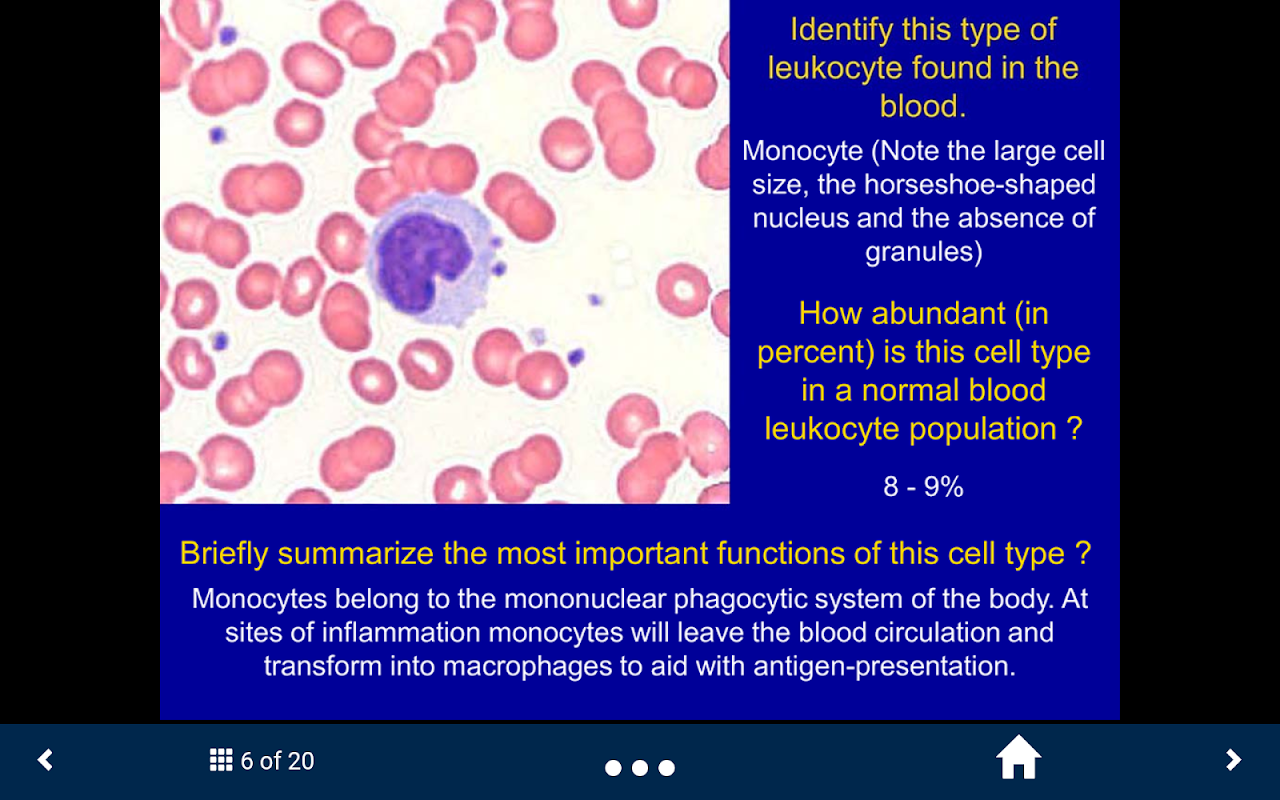 Identify this type of leukocyte found in the blood.

Monocyte (Note the large cell size, the horseshoe-shaped nucleus and the absence of granules)

How abundant (in percent) is this cell type in a normal blood leukocyte population ?

8 - 9%

Briefly summarize the most important functions of this cell type ?

Monocytes belong to the mononuclear phagocytic system of the body. At sites of inflammation monocytes will leave the blood circulation and transform into macrophages to aid with antigen-presentation.

6 of 20